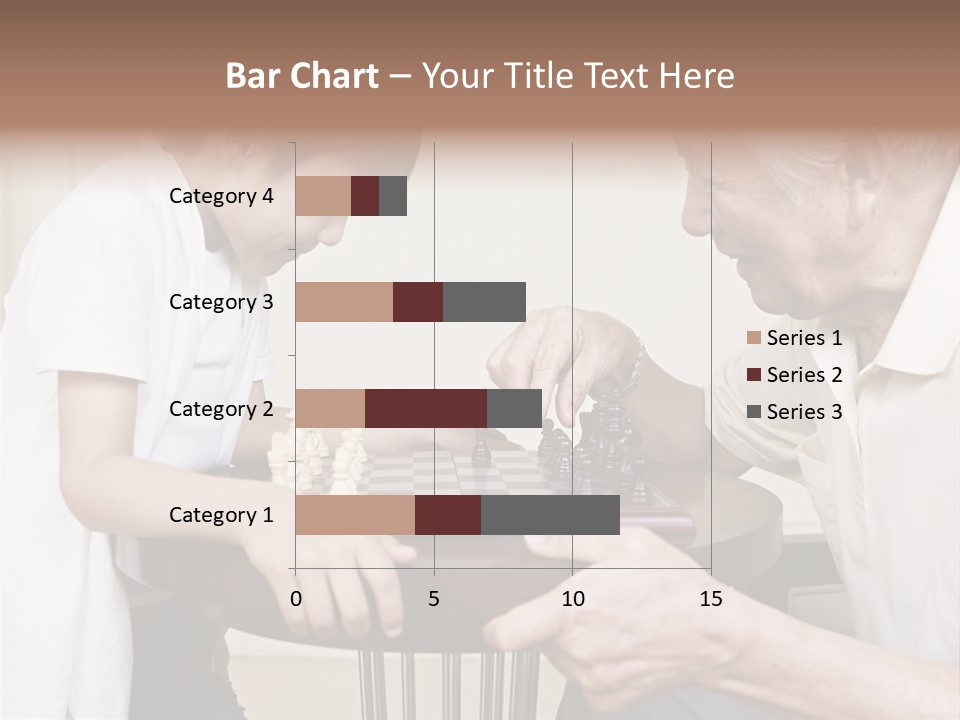 Bar Chart – Your Title Text Here

Category 4
Category 3
Category 2
Category 1

0
5
10
15

Series 1
Series 2
Series 3